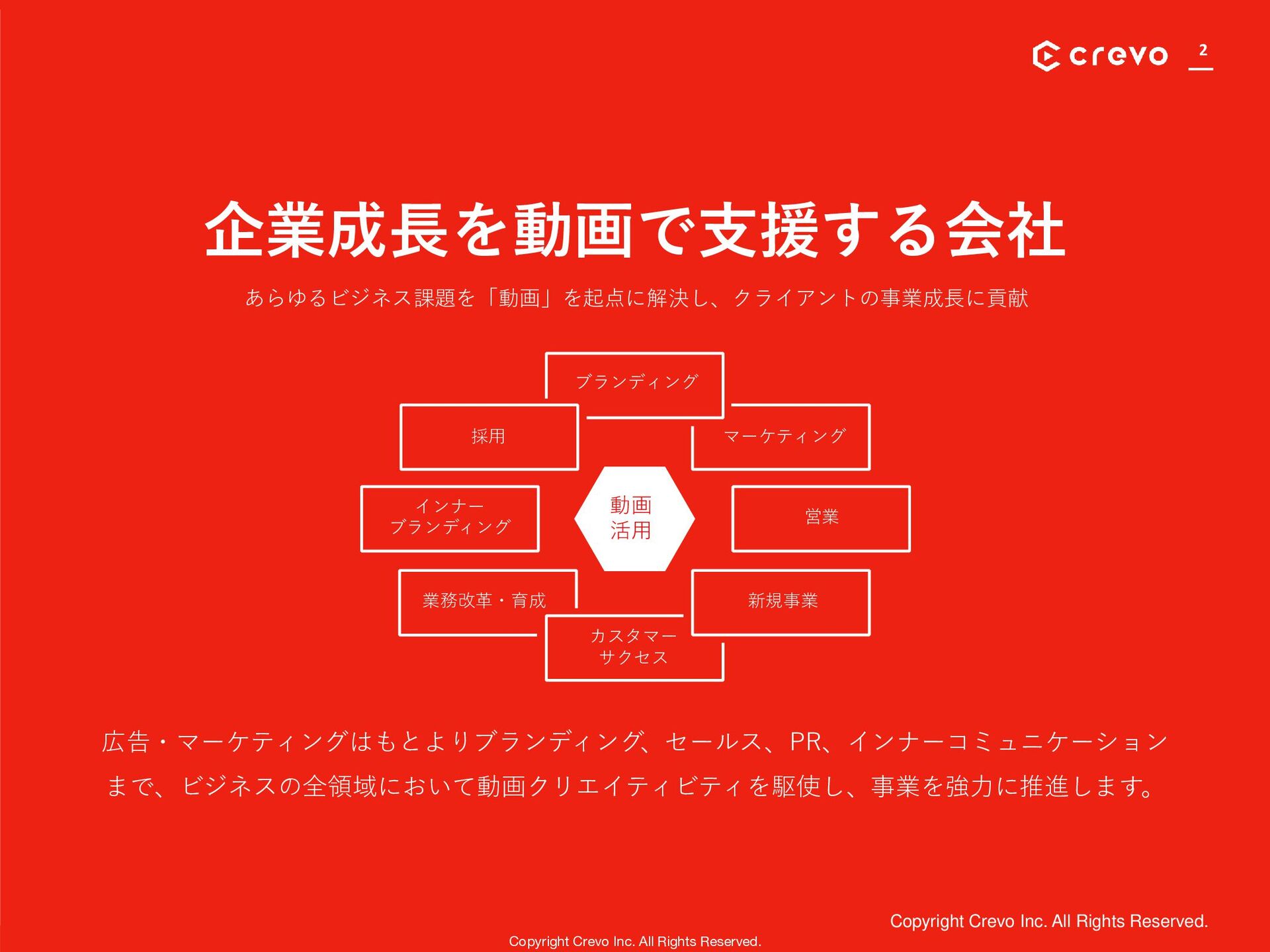 crevo 2

企業成長を動画で支援する会社

あらゆるビジネス課題を「動画」を起点に解決し、クライアントの事業成長に貢献

ブランディング

採用

マーケティング

インナーブランディング

動画活用

営業

業務改革・育成

新規事業

カスタマーサクセス

広告・マーケティングはもとよりブランディング、セールス、PR、インナーコミュニケーションまで、ビジネスの全領域において動画クリエイティビティを駆使し、事業を強力に推進します。

Copyright Crevo Inc. All Rights Reserved.

Copyright Crevo Inc. All Rights Reserved.